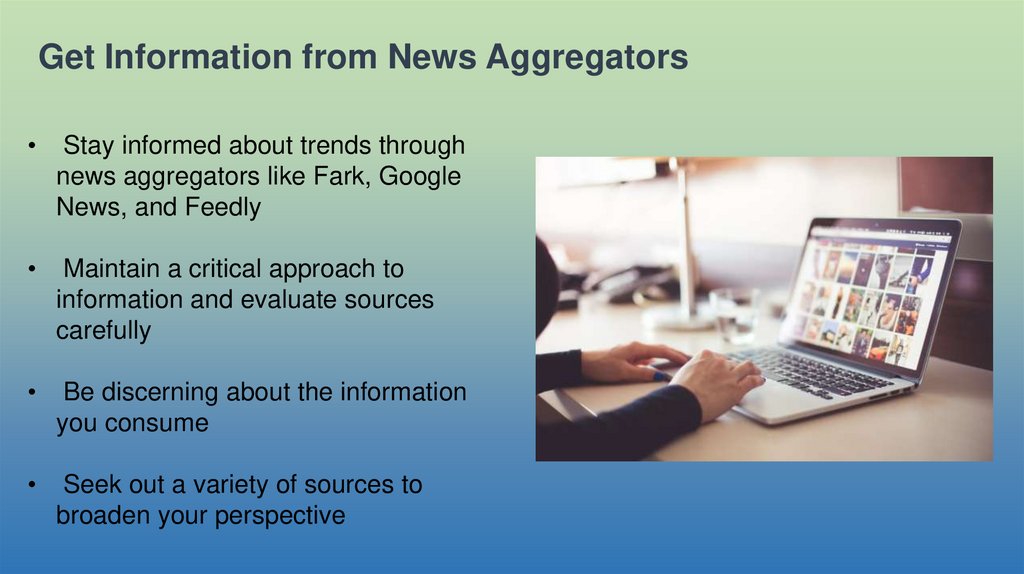 Get Information from News Aggregators

• Stay informed about trends through news aggregators like Fark, Google News, and Feedly

• Maintain a critical approach to information and evaluate sources carefully

• Be discerning about the information you consume

• Seek out a variety of sources to broaden your perspective